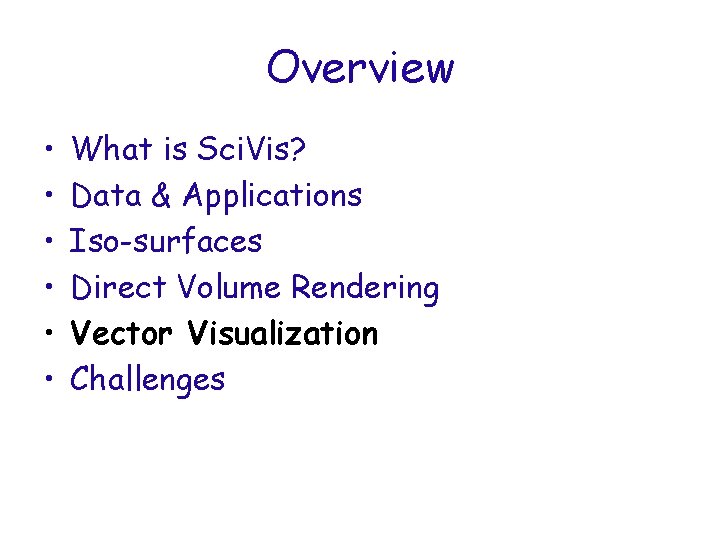 Overview

• What is SciVis?
• Data & Applications
• Iso-surfaces
• Direct Volume Rendering
• Vector Visualization
• Challenges